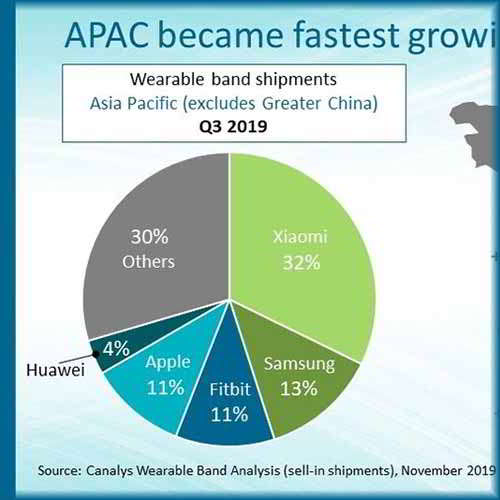 APAC became fastest growi

Wearable band shipments
Asia Pacific (excludes Greater China)
Q3 2019

30%
Others

Xiaomi
32%

Samsung
13%

Fitbit
11%

Apple
11%

4%
Huawei

Source: Canalys Wearable Band Analysis (sell-in shipments), November 2019